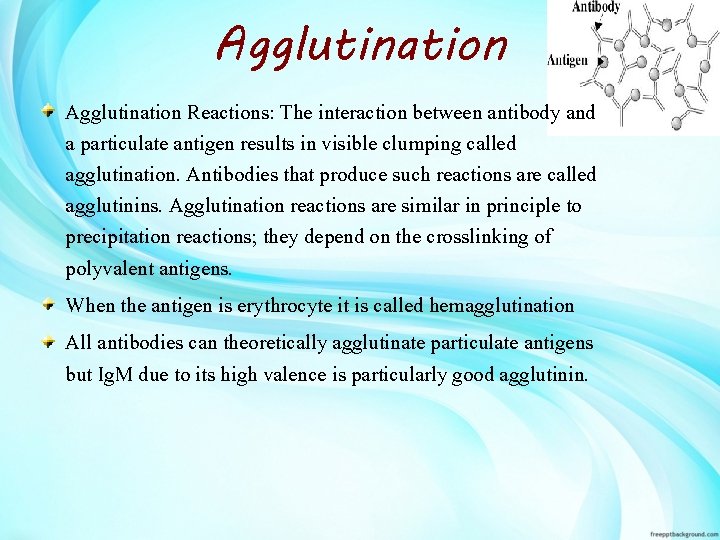 Agglutination

Antibody

Antigen

Agglutination Reactions: The interaction between antibody and a particulate antigen results in visible clumping called agglutination. Antibodies that produce such reactions are called agglutinins. Agglutination reactions are similar in principle to precipitation reactions; they depend on the crosslinking of polyvalent antigens.

When the antigen is erythrocyte it is called hemagglutination

All antibodies can theoretically agglutinate particulate antigens but IgM due to its high valence is particularly good agglutinin.

freepptbackground.com